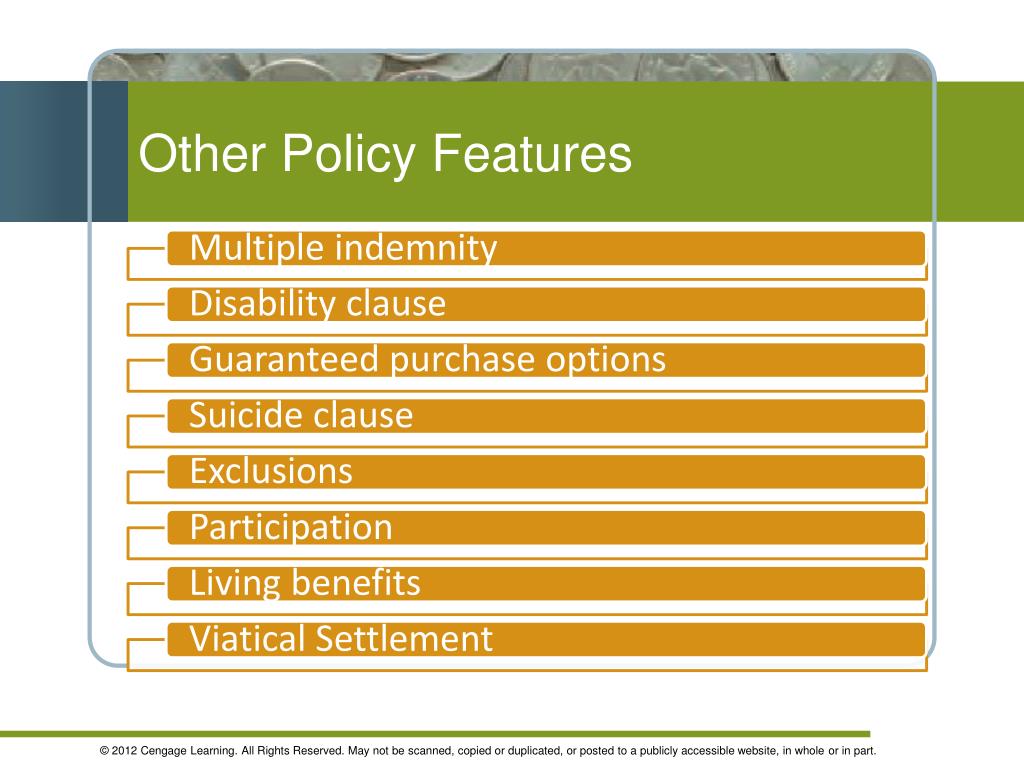 Other Policy Features

Multiple indemnity

Disability clause

Guaranteed purchase options

Suicide clause

Exclusions

Participation

Living benefits

Viatical Settlement

© 2012 Cengage Learning. All Rights Reserved. May not be scanned, copied or duplicated, or posted to a publicly accessible website, in whole or in part.